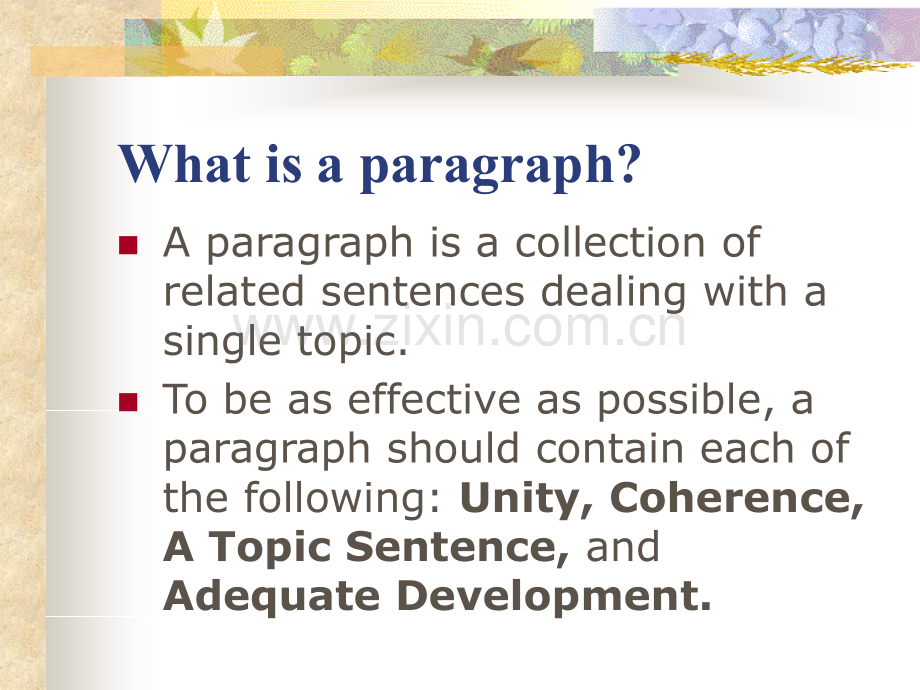 What is a paragraph?

• A paragraph is a collection of related sentences dealing with a single topic.

• To be as effective as possible, a paragraph should contain each of the following: Unity, Coherence, A Topic Sentence, and Adequate Development.

www.zixin.com.cn